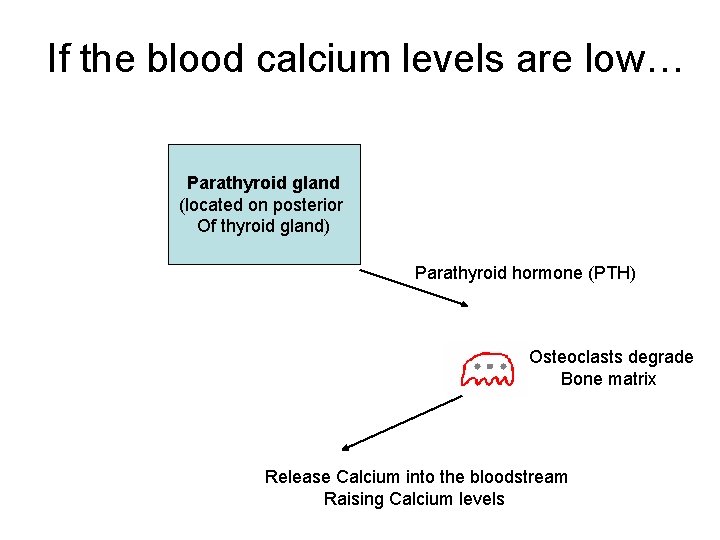 If the blood calcium levels are low…

Parathyroid gland
(located on posterior
Of thyroid gland)

Parathyroid hormone (PTH)

Osteoclasts degrade
Bone matrix

Release Calcium into the bloodstream
Raising Calcium levels